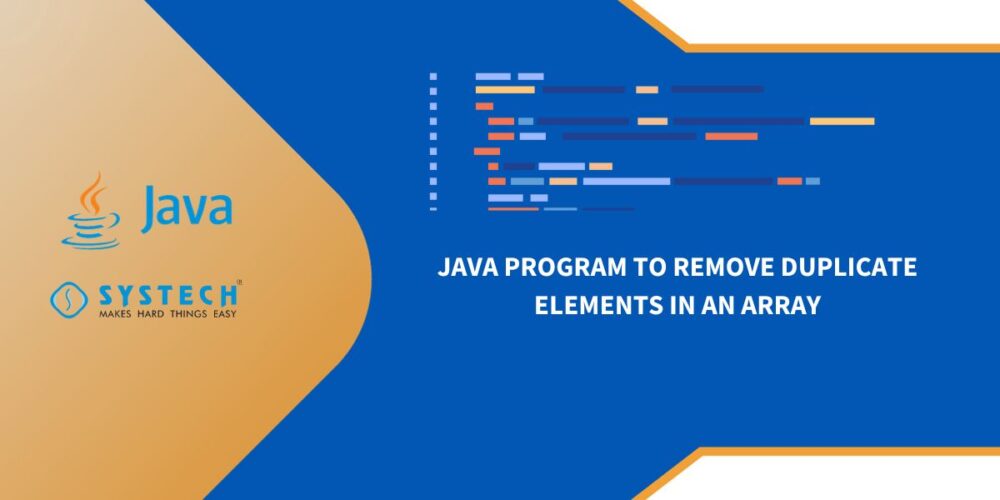 Java

SYSTECH
MAKES HARD THINGS EASY

JAVA PROGRAM TO REMOVE DUPLICATE ELEMENTS IN AN ARRAY